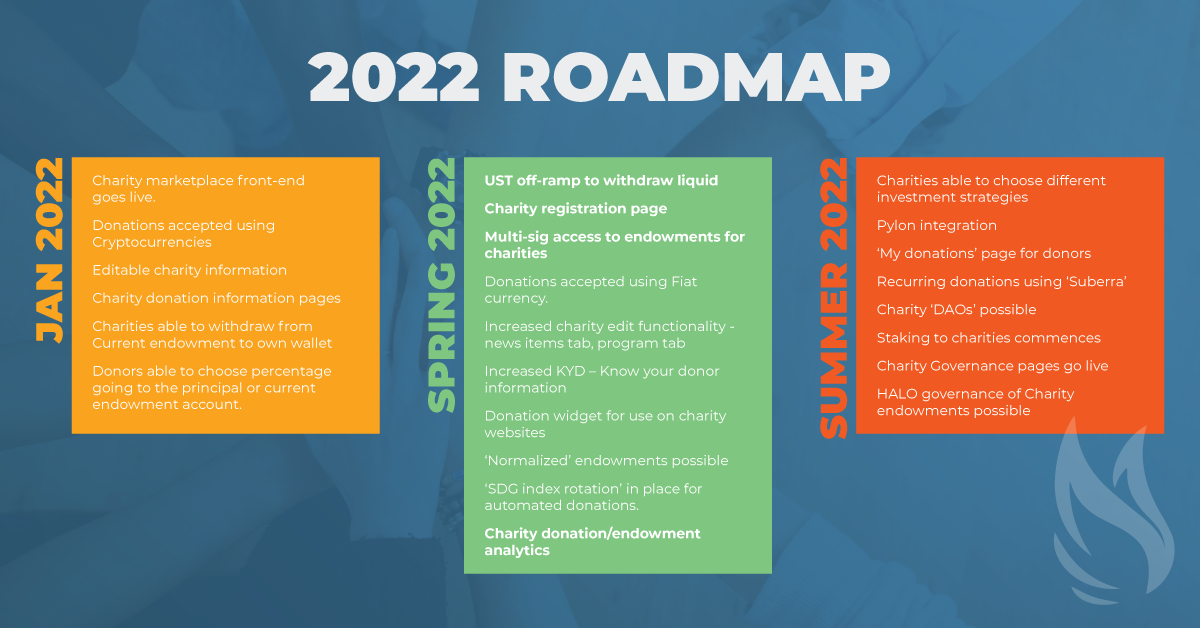 2022 ROADMAP

JAN 2022

Charity marketplace front-end goes live.

Donations accepted using Cryptocurrencies

Editable charity information

Charity donation information pages

Charities able to withdraw from Current endowment to own wallet

Donors able to choose percentage going to the principal or current endowment account.

SPRING 2022

UST off-ramp to withdraw liquid

Charity registration page

Multi-sig access to endowments for charities

Donations accepted using Fiat currency.

Increased charity edit functionality - news items tab, program tab

Increased KYD – Know your donor information

Donation widget for use on charity websites

'Normalized' endowments possible

'SDG index rotation' in place for automated donations.

Charity donation/endowment analytics

SUMMER 2022

Charities able to choose different investment strategies

Pylon integration

'My donations' page for donors

Recurring donations using 'Suberra'

Charity 'DAOs' possible

Staking to charities commences

Charity Governance pages go live

HALO governance of Charity endowments possible